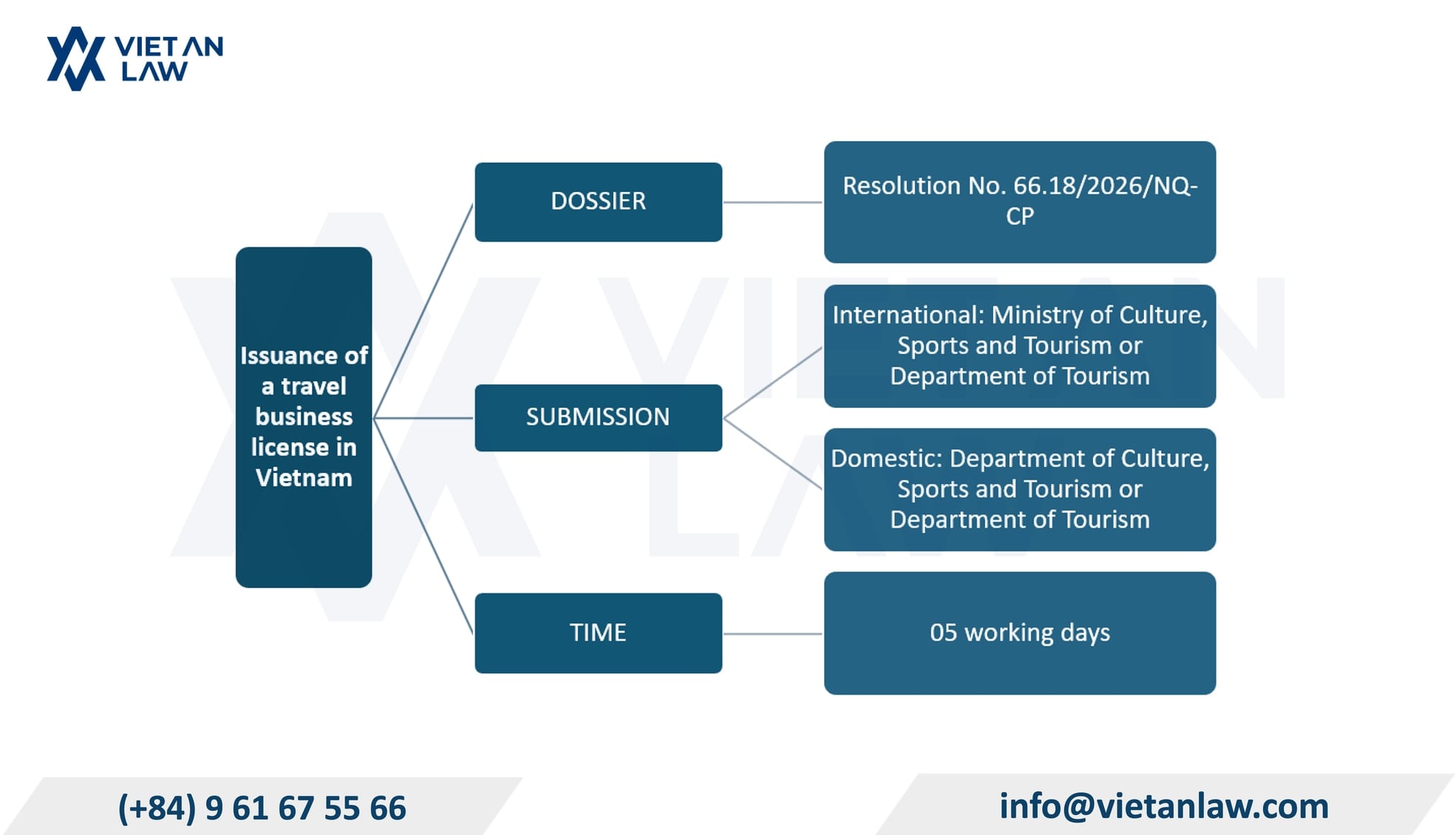 VIET AN
LAW

Issuance of a travel business license in Vietnam

DOSSIER

Resolution No. 66.18/2026/NQ-CP

SUBMISSION

International: Ministry of Culture, Sports and Tourism or Department of Tourism

Domestic: Department of Culture, Sports and Tourism or Department of Tourism

TIME

05 working days

(+84) 9 61 67 55 66

info@vietanlaw.com